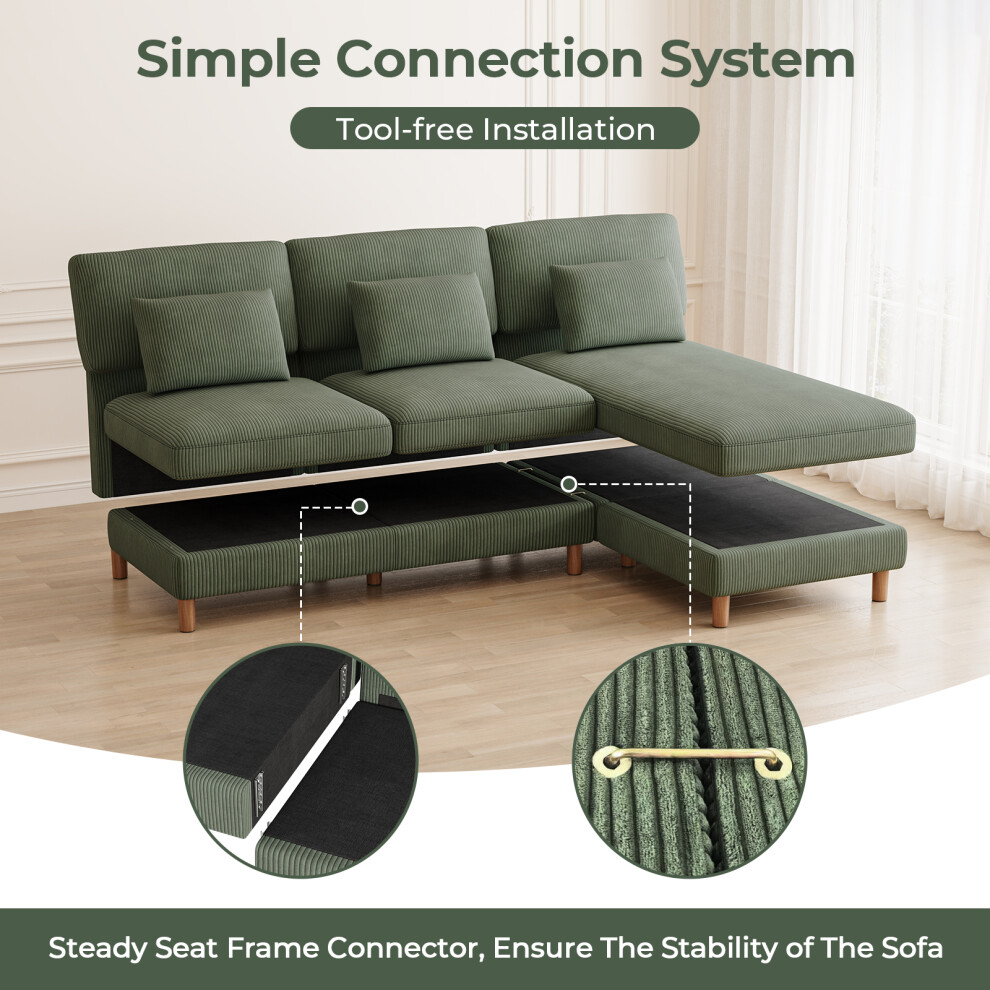 Simple Connection System

Tool-free Installation

Steady Seat Frame Connector, Ensure The Stability of The Sofa